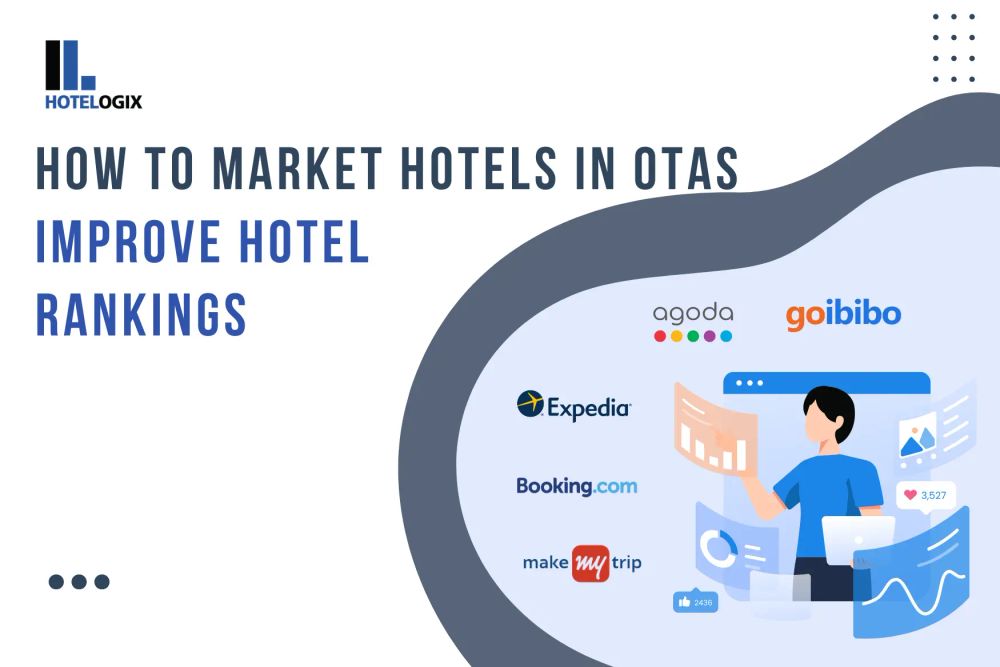 HOTELOGIX

HOW TO MARKET HOTELS IN OTAS
IMPROVE HOTEL RANKINGS

agoda

goibibo

Expedia

Booking.com

make my trip

3,527

2438